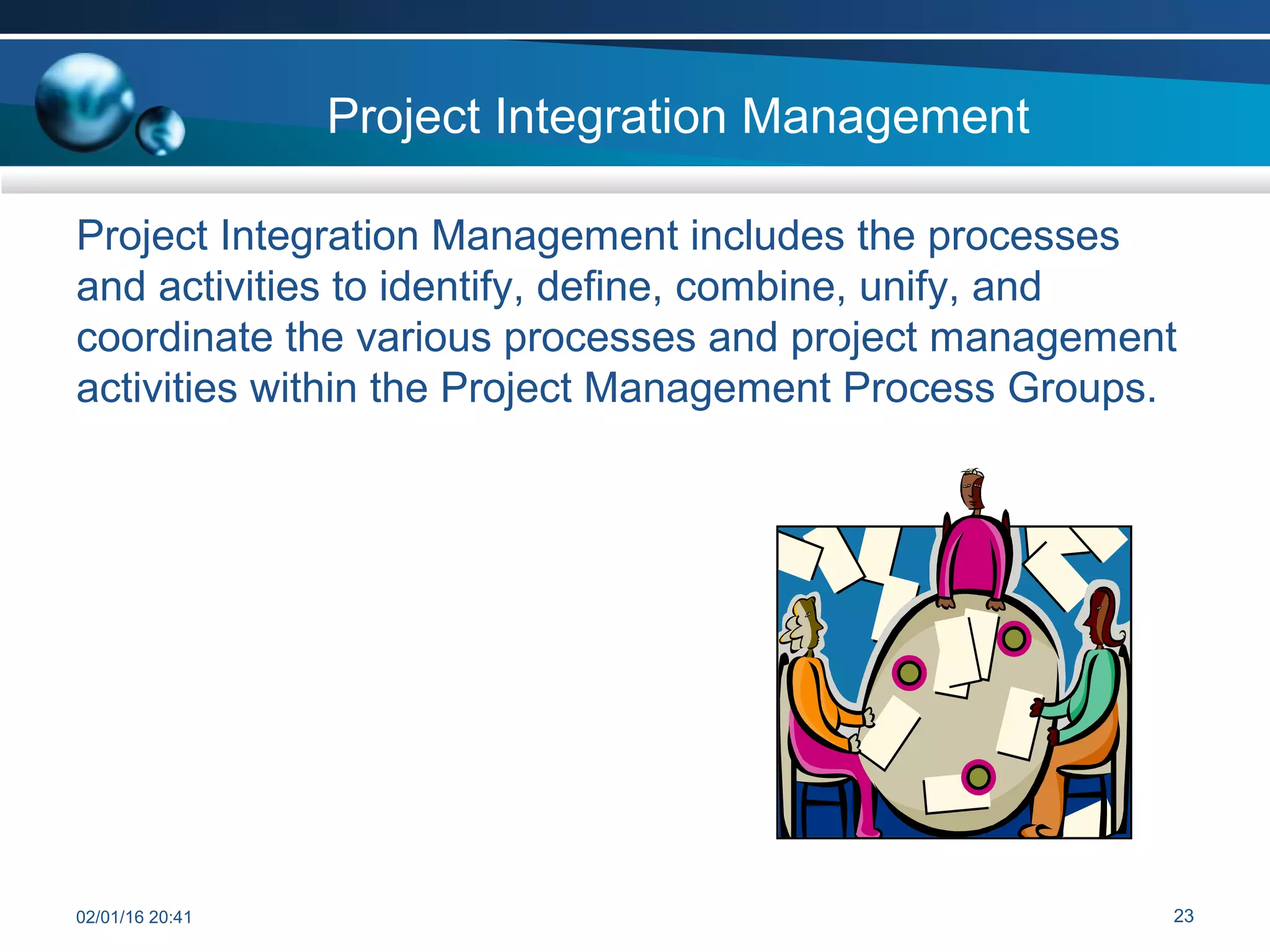 Project Integration Management

Project Integration Management includes the processes and activities to identify, define, combine, unify, and coordinate the various processes and project management activities within the Project Management Process Groups.

02/01/16 20:41

23